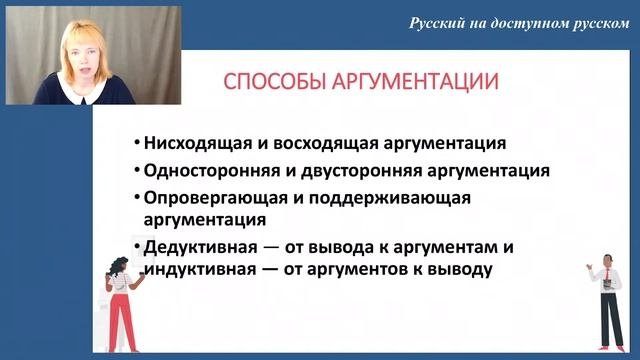 Русский на доступном русском

СПОСОБЫ АРГУМЕНТАЦИИ

• Нисходящая и восходящая аргументация
• Односторонняя и двусторонняя аргументация
• Опровергающая и поддерживающая аргументация
• Дедуктивная — от вывода к аргументам и индуктивная — от аргументов к выводу